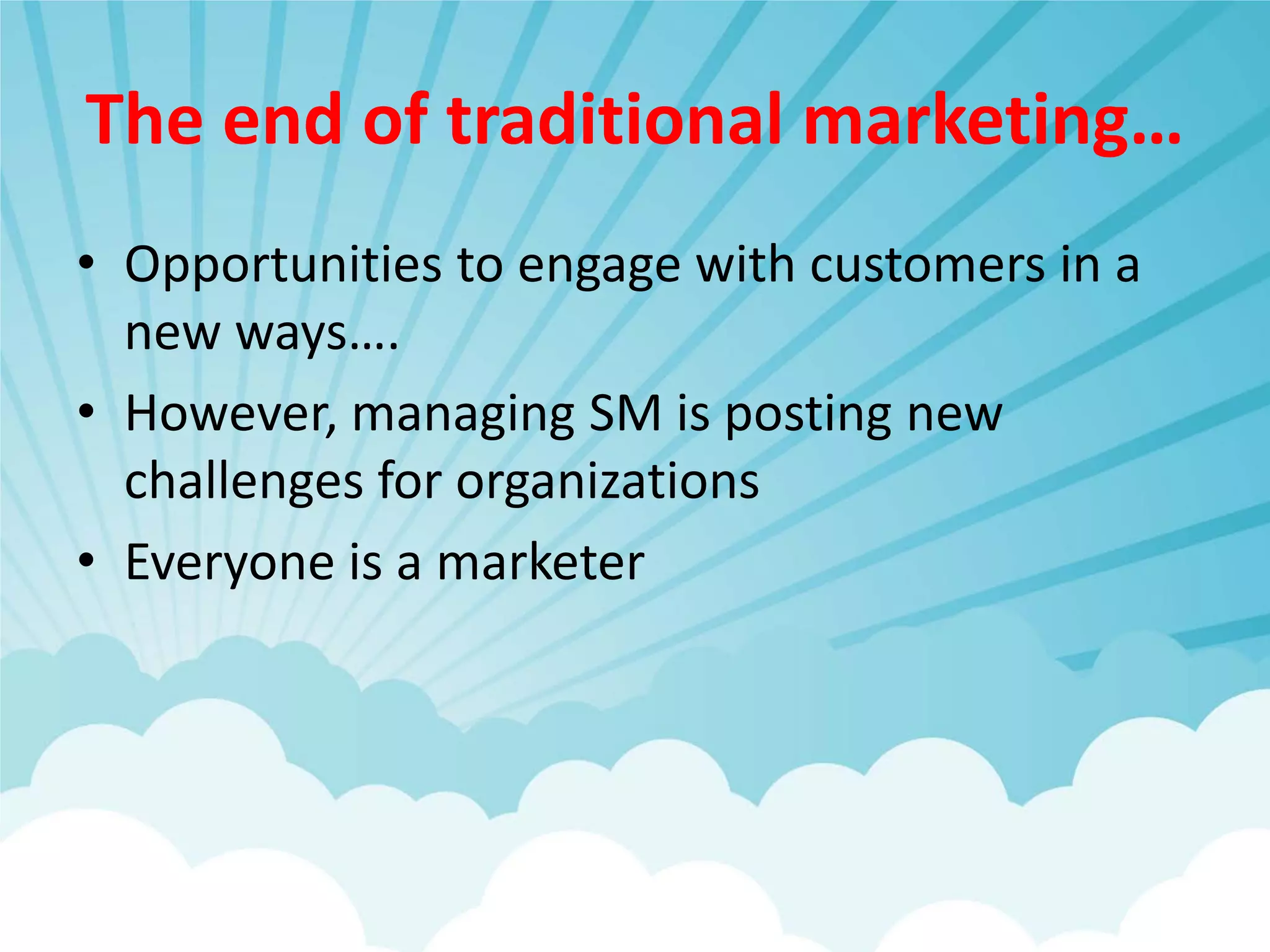 The end of traditional marketing…

• Opportunities to engage with customers in a new ways….
• However, managing SM is posting new challenges for organizations
• Everyone is a marketer